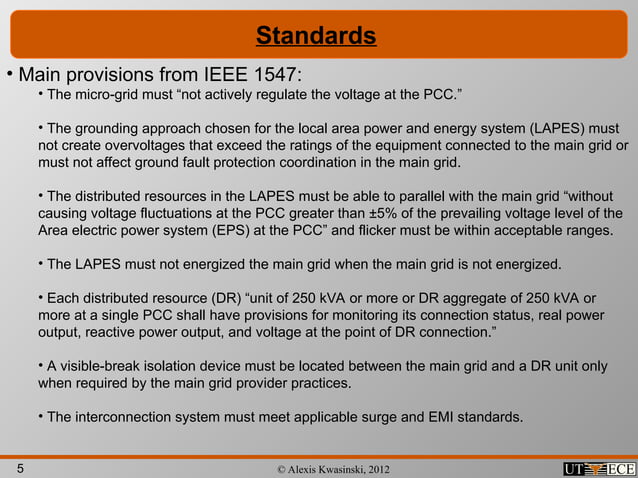 Standards

• Main provisions from IEEE 1547:

• The micro-grid must “not actively regulate the voltage at the PCC.”

• The grounding approach chosen for the local area power and energy system (LAPES) must not create overvoltages that exceed the ratings of the equipment connected to the main grid or must not affect ground fault protection coordination in the main grid.

• The distributed resources in the LAPES must be able to parallel with the main grid “without causing voltage fluctuations at the PCC greater than ±5% of the prevailing voltage level of the Area electric power system (EPS) at the PCC” and flicker must be within acceptable ranges.

• The LAPES must not energized the main grid when the main grid is not energized.

• Each distributed resource (DR) “unit of 250 kVA or more or DR aggregate of 250 kVA or more at a single PCC shall have provisions for monitoring its connection status, real power output, reactive power output, and voltage at the point of DR connection.”

• A visible-break isolation device must be located between the main grid and a DR unit only when required by the main grid provider practices.

• The interconnection system must meet applicable surge and EMI standards.

5

© Alexis Kwasinski, 2012

UT ECE